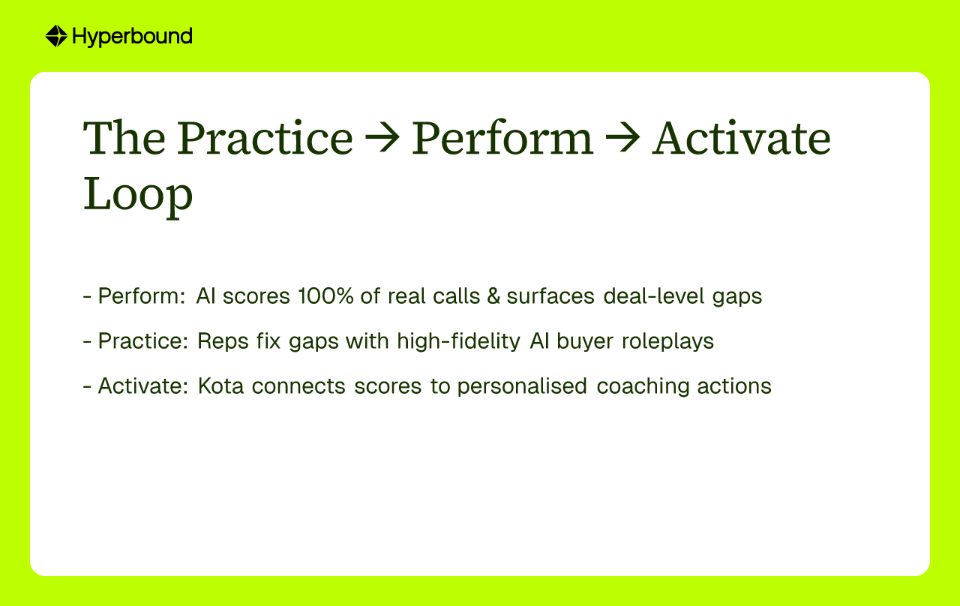 Hyperbound

The Practice → Perform → Activate Loop

- Perform: AI scores 100% of real calls & surfaces deal-level gaps

- Practice: Reps fix gaps with high-fidelity AI buyer roleplays

- Activate: Kota connects scores to personalised coaching actions